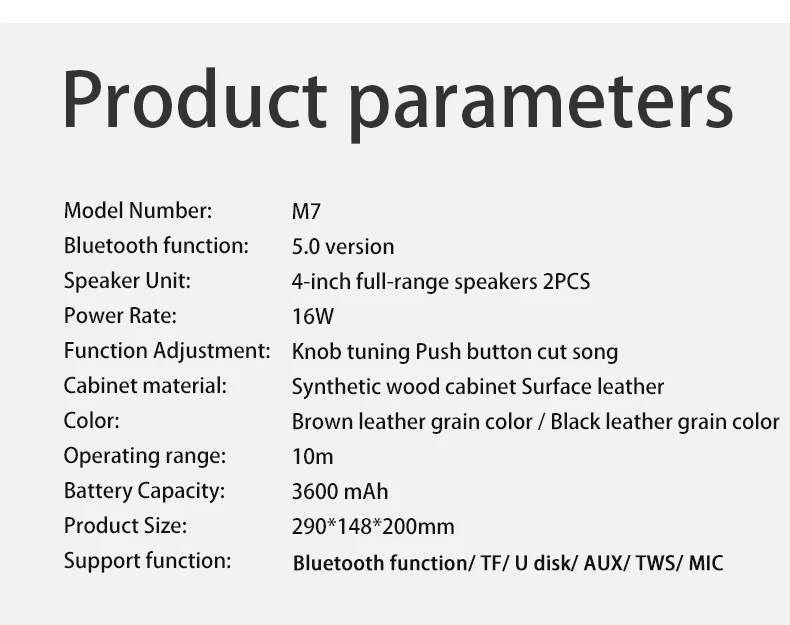 Product parameters

| | |
|---|---|
| Model Number: | M7 |
| Bluetooth function: | 5.0 version |
| Speaker Unit: | 4-inch full-range speakers 2PCS |
| Power Rate: | 16W |
| Function Adjustment: | Knob tuning Push button cut song |
| Cabinet material: | Synthetic wood cabinet Surface leather |
| Color: | Brown leather grain color / Black leather grain color |
| Operating range: | 10m |
| Battery Capacity: | 3600 mAh |
| Product Size: | 290*148*200mm |
| Support function: | Bluetooth function/ TF/ U disk/ AUX/ TWS/ MIC |